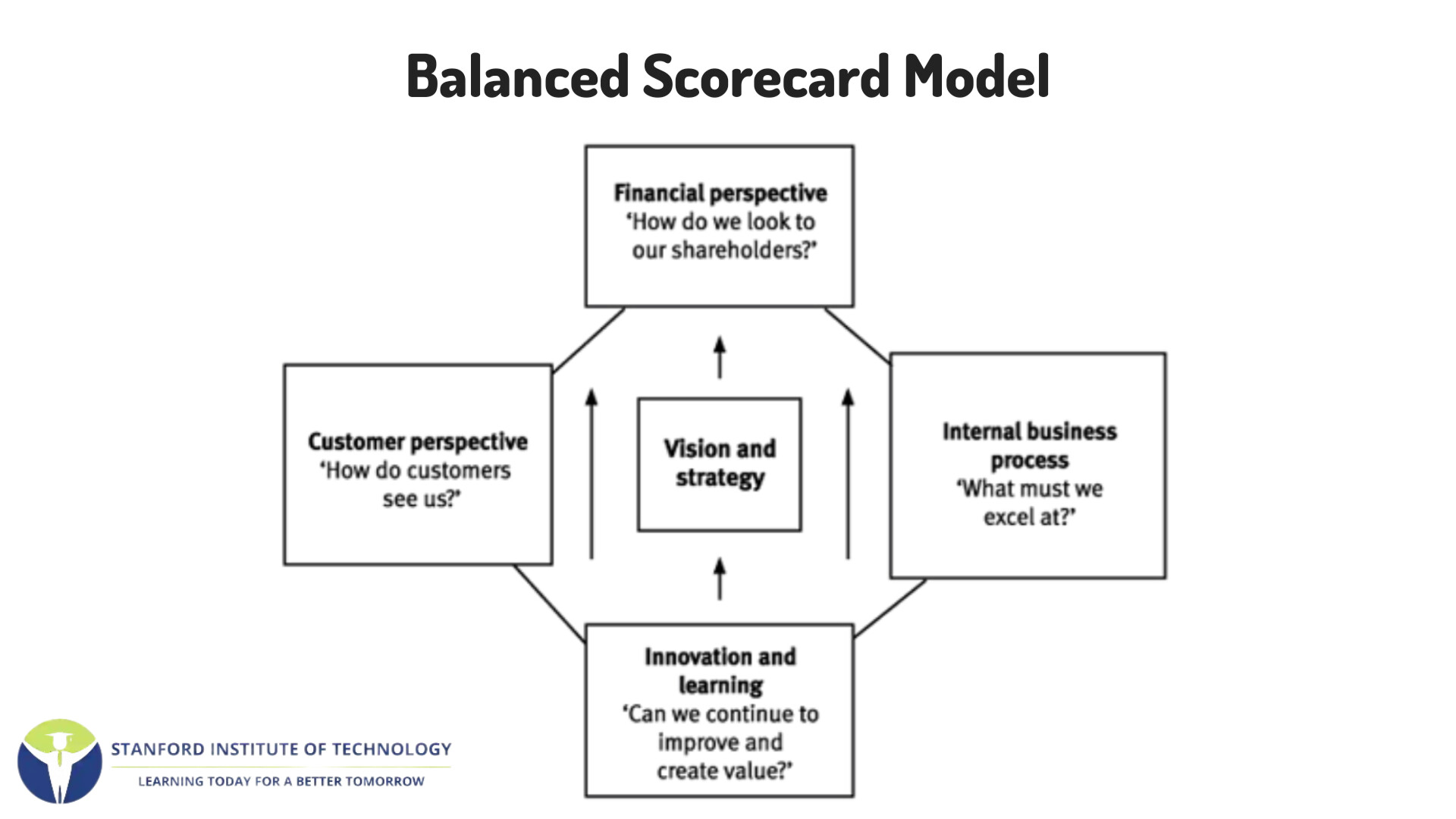 Balanced Scorecard Model

Financial perspective
'How do we look to our shareholders?'

Customer perspective
'How do customers see us?'

Vision and strategy

Internal business process
'What must we excel at?'

Innovation and learning
'Can we continue to improve and create value?'

STANFORD INSTITUTE OF TECHNOLOGY
LEARNING TODAY FOR A BETTER TOMORROW